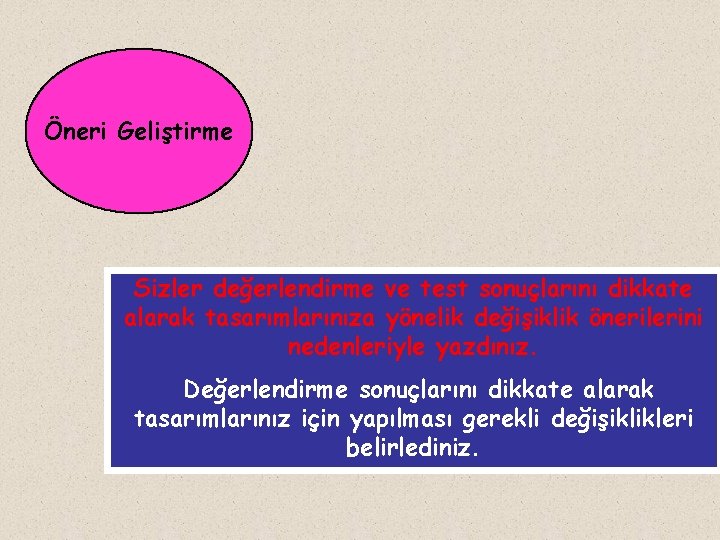 Öneri Geliştirme

Sizler değerlendirme ve test sonuçlarını dikkate alarak tasarımlarınıza yönelik değişiklik önerilerini nedenleriyle yazdınız.

Değerlendirme sonuçlarını dikkate alarak tasarımlarınız için yapılması gerekli değişiklikleri belirlediniz.